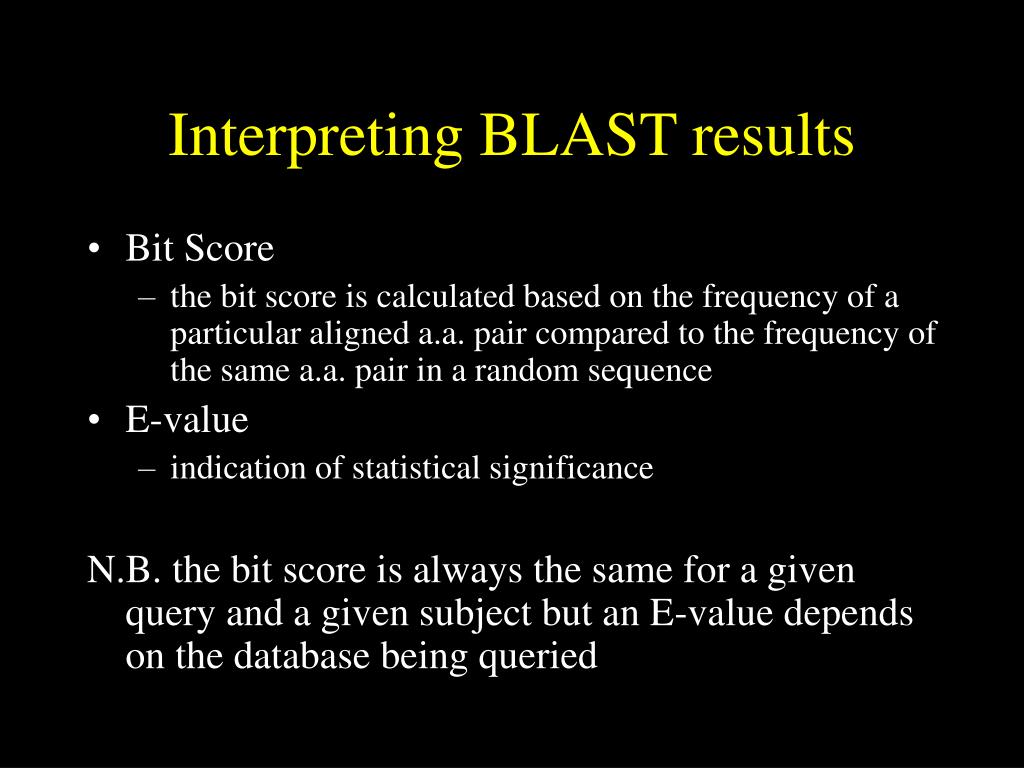 Interpreting BLAST results

• Bit Score
– the bit score is calculated based on the frequency of a particular aligned a.a. pair compared to the frequency of the same a.a. pair in a random sequence
• E-value
– indication of statistical significance

N.B. the bit score is always the same for a given query and a given subject but an E-value depends on the database being queried